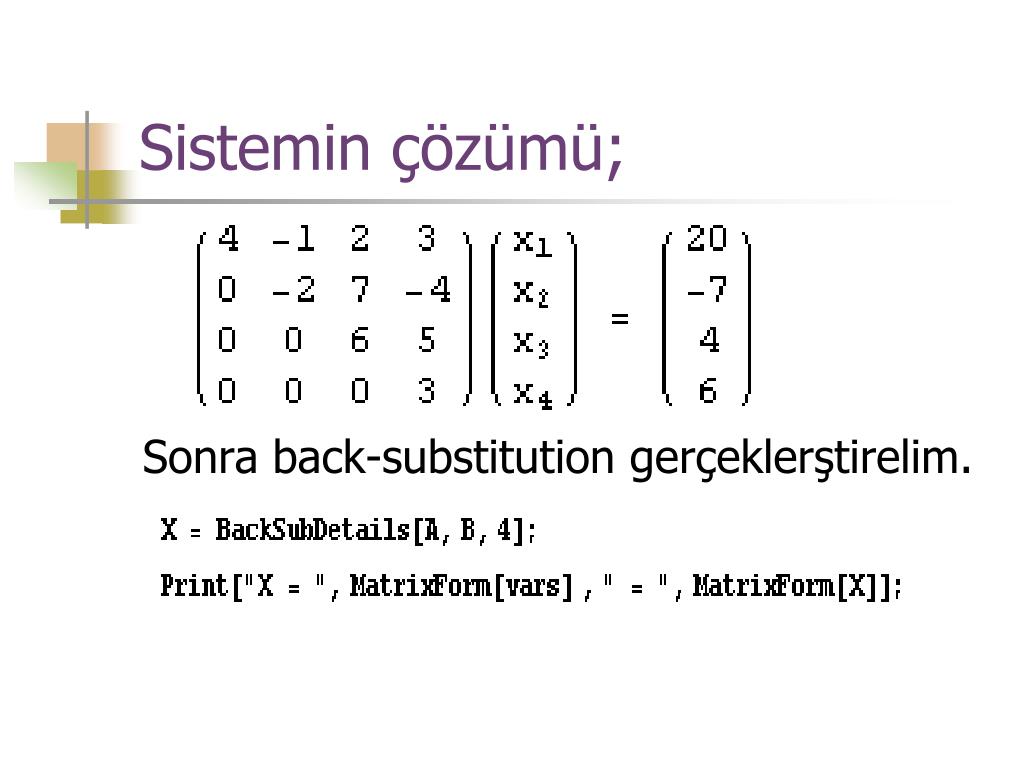 Sistemin çözümü;

$\begin{pmatrix} 4 & -1 & 2 & 3 \\ 0 & -2 & 7 & -4 \\ 0 & 0 & 6 & 5 \\ 0 & 0 & 0 & 3 \end{pmatrix} \begin{pmatrix} x_1 \\ x_2 \\ x_3 \\ x_4 \end{pmatrix} = \begin{pmatrix} 20 \\ -7 \\ 4 \\ 6 \end{pmatrix}$

Sonra back-substitution gerçeklerştirelim.

X = BackSubDetails[A, B, 4];

Print["X = ", MatrixForm[vars] , " = ", MatrixForm[X]];